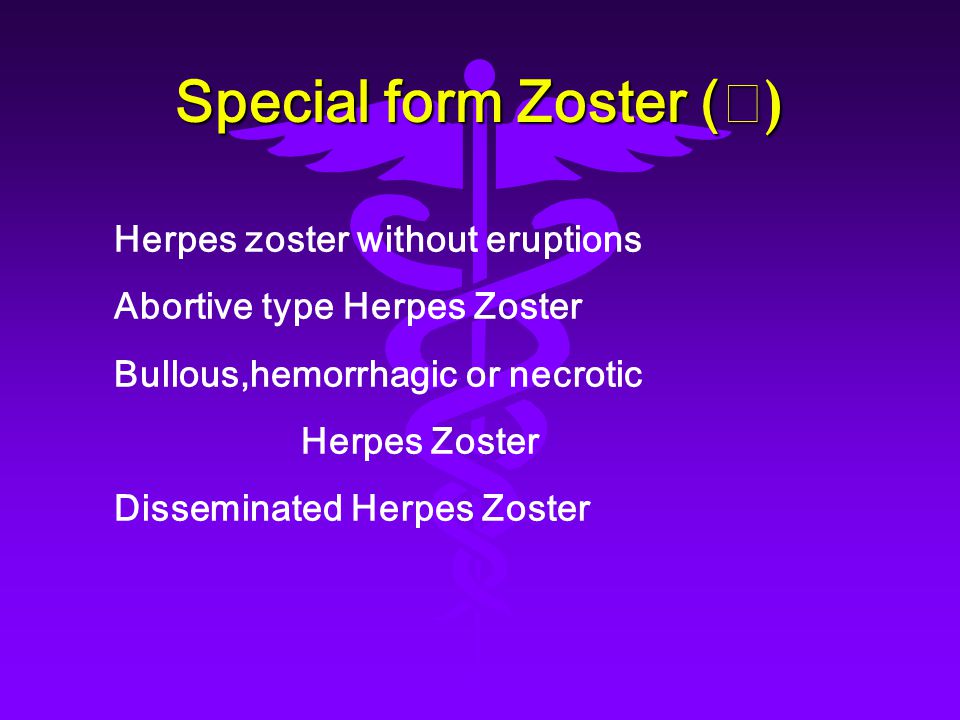 Special form Zoster (□)

Herpes zoster without eruptions

Abortive type Herpes Zoster

Bullous,hemorrhagic or necrotic Herpes Zoster

Disseminated Herpes Zoster